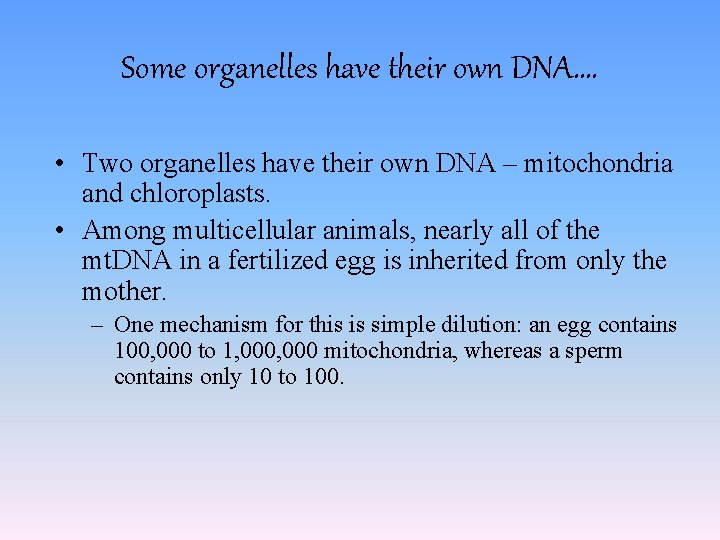 Some organelles have their own DNA….

• Two organelles have their own DNA – mitochondria and chloroplasts.

• Among multicellular animals, nearly all of the mtDNA in a fertilized egg is inherited from only the mother.

– One mechanism for this is simple dilution: an egg contains 100,000 to 1,000,000 mitochondria, whereas a sperm contains only 10 to 100.